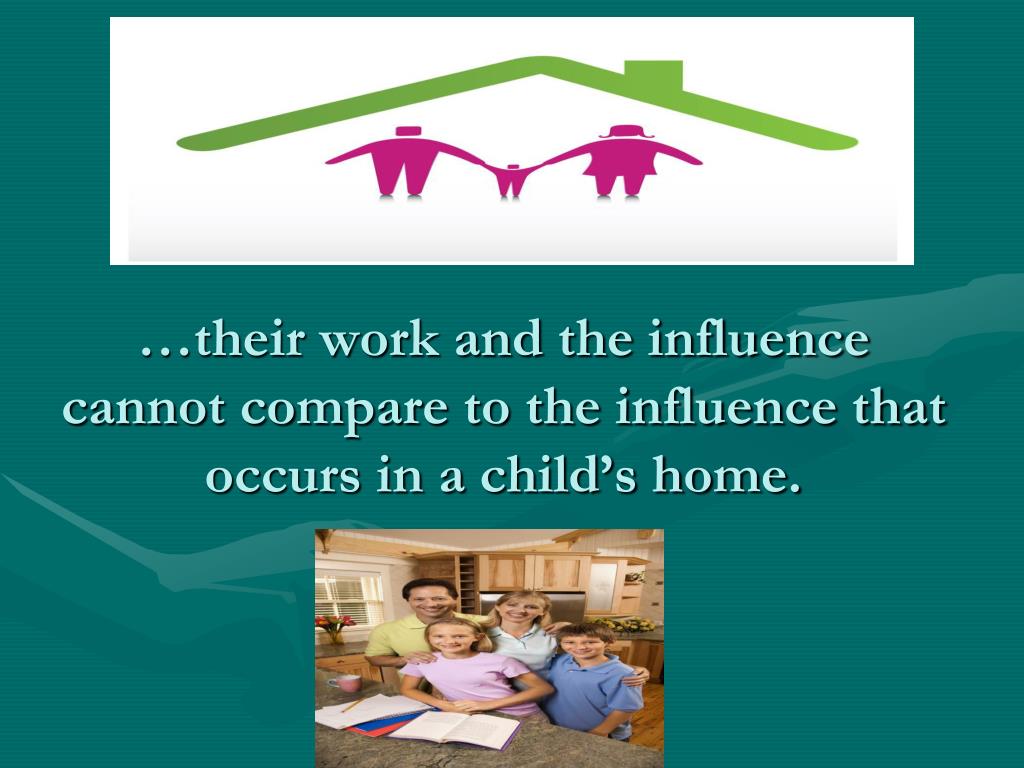 …their work and the influence cannot compare to the influence that occurs in a child’s home.